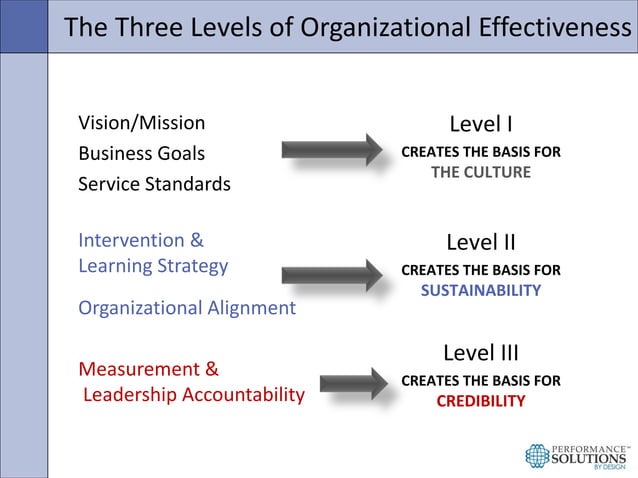 The Three Levels of Organizational Effectiveness

Vision/Mission
Business Goals
Service Standards

Level I
CREATES THE BASIS FOR
THE CULTURE

Intervention & Learning Strategy

Organizational Alignment

Level II
CREATES THE BASIS FOR
SUSTAINABILITY

Measurement & Leadership Accountability

Level III
CREATES THE BASIS FOR
CREDIBILITY

PERFORMANCE™ SOLUTIONS BY DESIGN